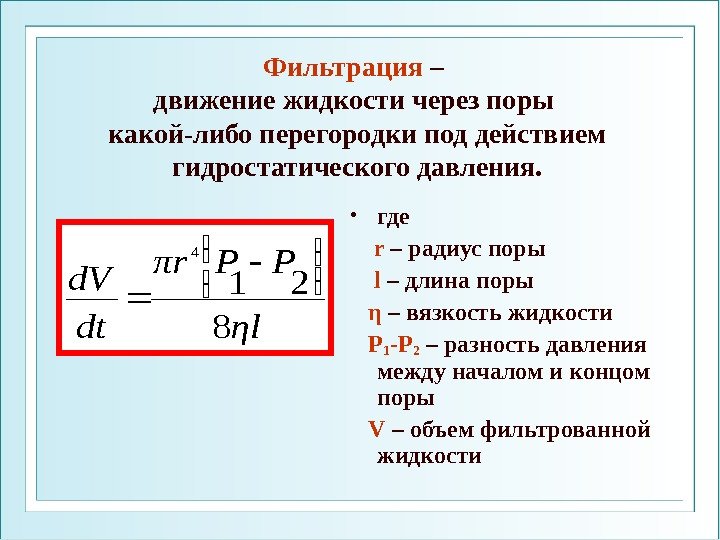 Фильтрация – движение жидкости через поры какой-либо перегородки под действием гидростатического давления.

$\frac{dV}{dt} = \frac{\pi r^4 (P_1 - P_2)}{8\eta l}$

• где
r – радиус поры
l – длина поры
η – вязкость жидкости
$P_1$-$P_2$ – разность давления между началом и концом поры
V – объем фильтрованной жидкости